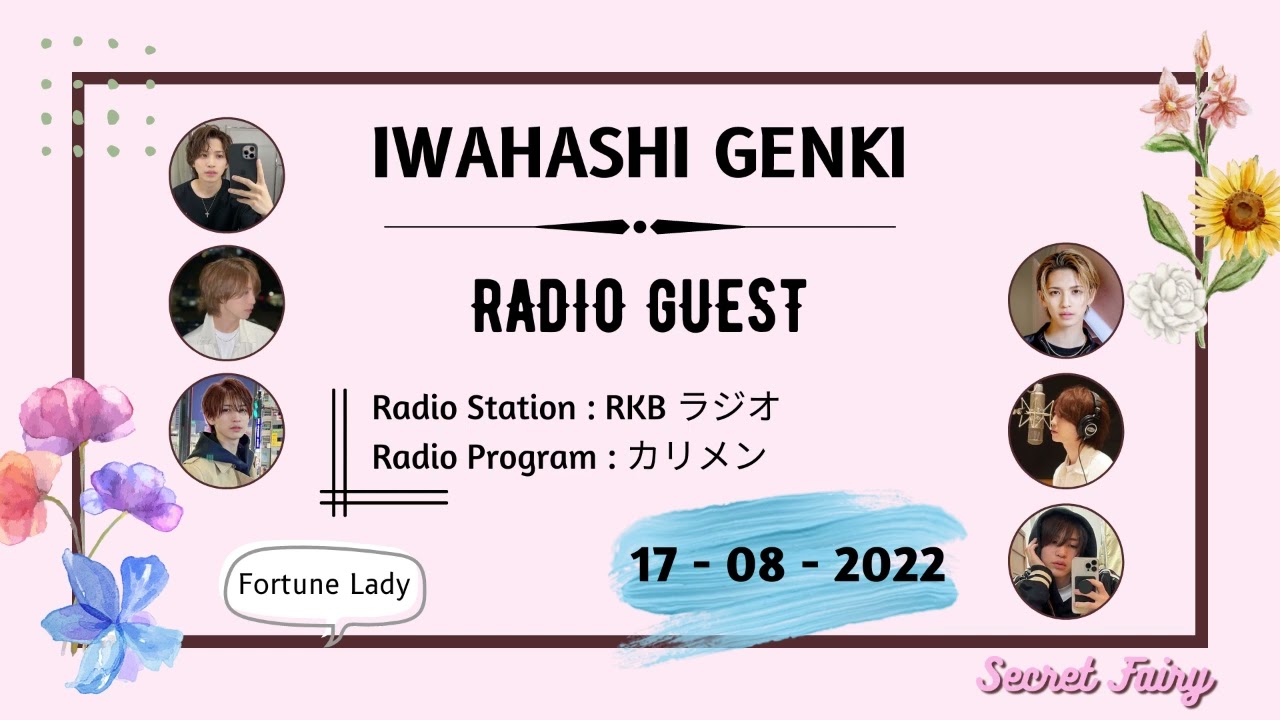 IWAHASHI GENKI

RADIO GUEST

Radio Station : RKB ラジオ
Radio Program : カリメン

Fortune Lady

17 - 08 - 2022

Secret Fairy